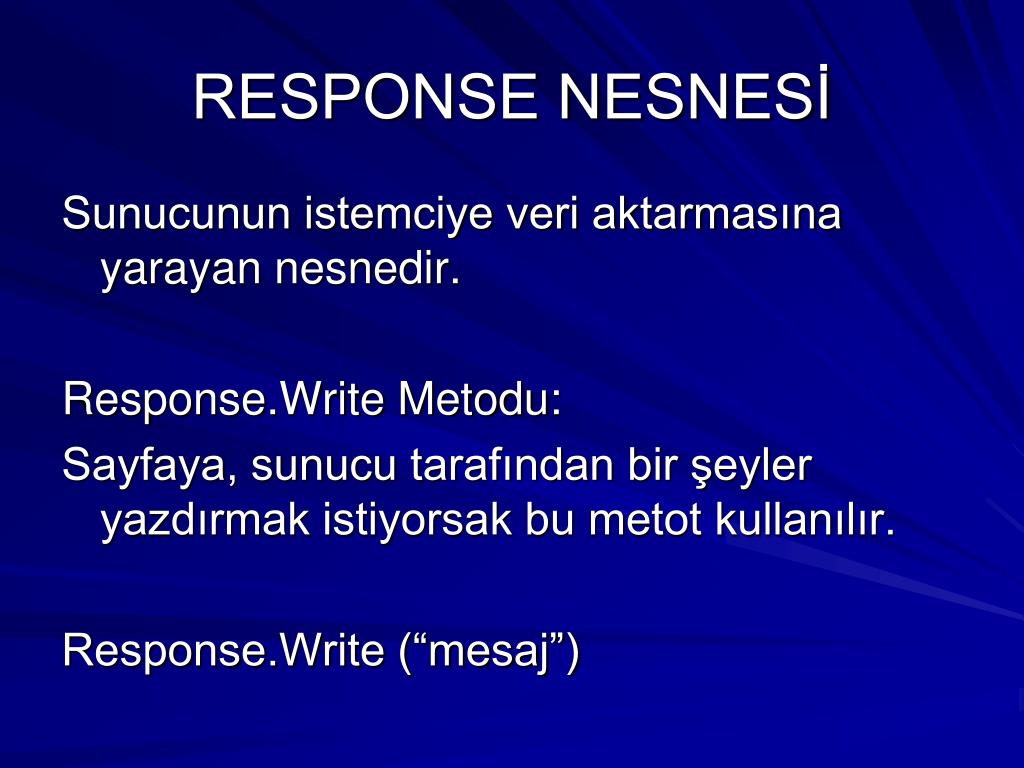 RESPONSE NESNESİ

Sunucunun istemciye veri aktarmasına yarayan nesnedir.

Response.Write Metodu:
Sayfaya, sunucu tarafından bir şeyler yazdırmak istiyorsak bu metot kullanılır.

Response.Write (“mesaj”)